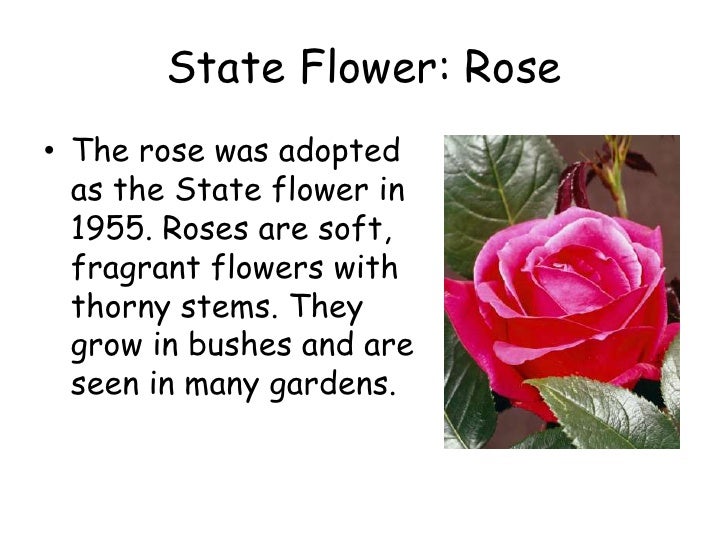 State Flower: Rose

• The rose was adopted as the State flower in 1955. Roses are soft, fragrant flowers with thorny stems. They grow in bushes and are seen in many gardens.